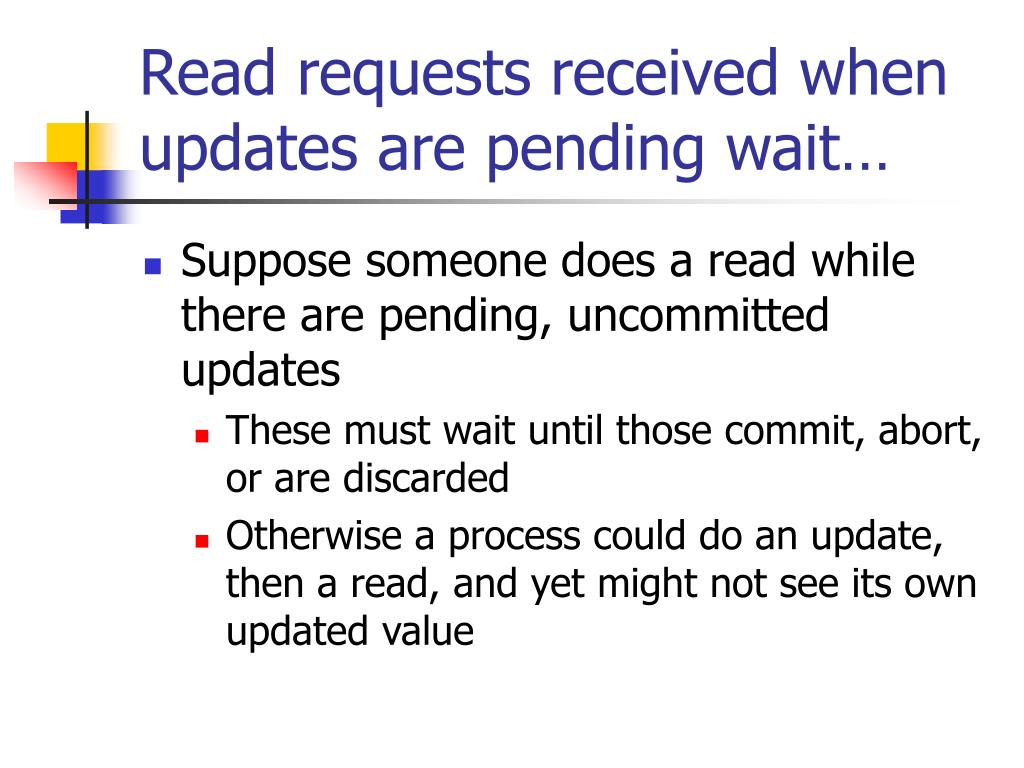 Read requests received when updates are pending wait…

Suppose someone does a read while there are pending, uncommitted updates

These must wait until those commit, abort, or are discarded

Otherwise a process could do an update, then a read, and yet might not see its own updated value